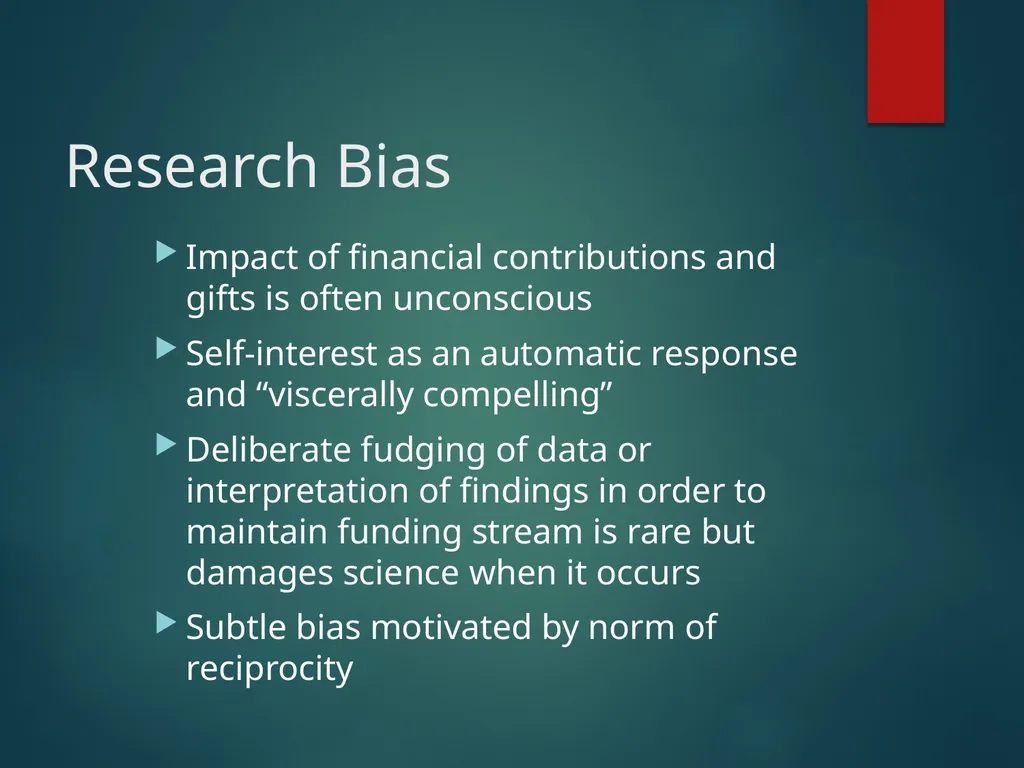 Research Bias

Impact of financial contributions and gifts is often unconscious

Self-interest as an automatic response and “viscerally compelling”

Deliberate fudging of data or interpretation of findings in order to maintain funding stream is rare but damages science when it occurs

Subtle bias motivated by norm of reciprocity